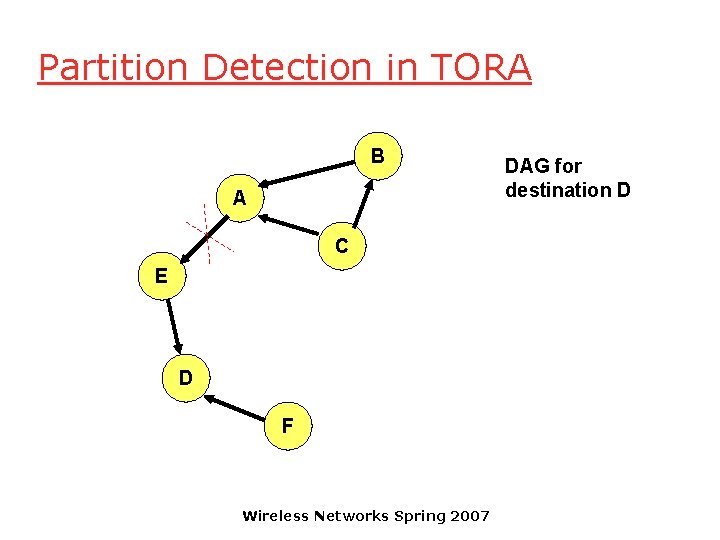 Partition Detection in TORA

B

A

C

E

D

F

DAG for destination D

Wireless Networks Spring 2007